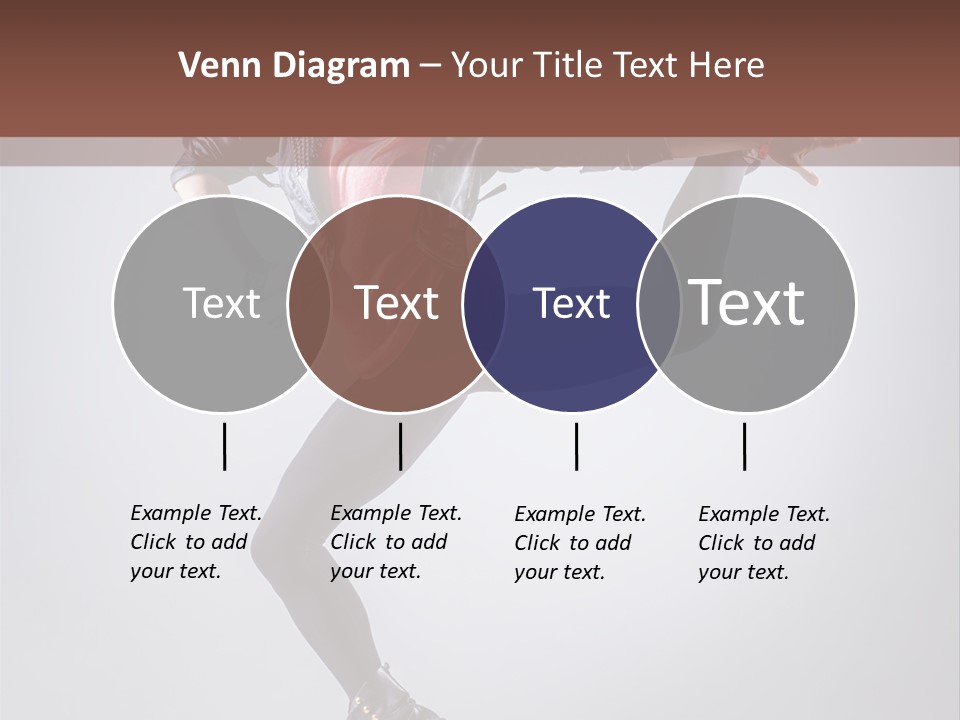 Venn Diagram – Your Title Text Here

Text

Text

Text

Text

Example Text. Click to add your text.

Example Text. Click to add your text.

Example Text. Click to add your text.

Example Text. Click to add your text.